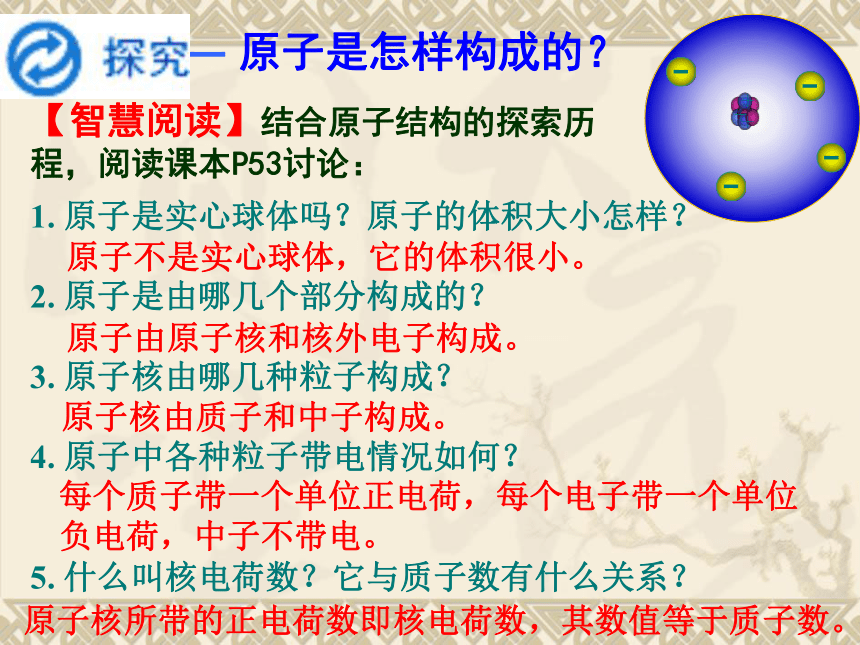 探究一 原子是怎样构成的？

【智慧阅读】结合原子结构的探索历程，阅读课本P53讨论：

1. 原子是实心球体吗？原子的体积大小怎样？
原子不是实心球体，它的体积很小。
2. 原子是由哪几个部分构成的？
原子由原子核和核外电子构成。
3. 原子核由哪几种粒子构成？
原子核由质子和中子构成。
4. 原子中各种粒子带电情况如何？
每个质子带一个单位正电荷，每个电子带一个单位负电荷，中子不带电。
5. 什么叫核电荷数？它与质子数有什么关系？
原子核所带的正电荷数即核电荷数，其数值等于质子数。

−
−
−
−